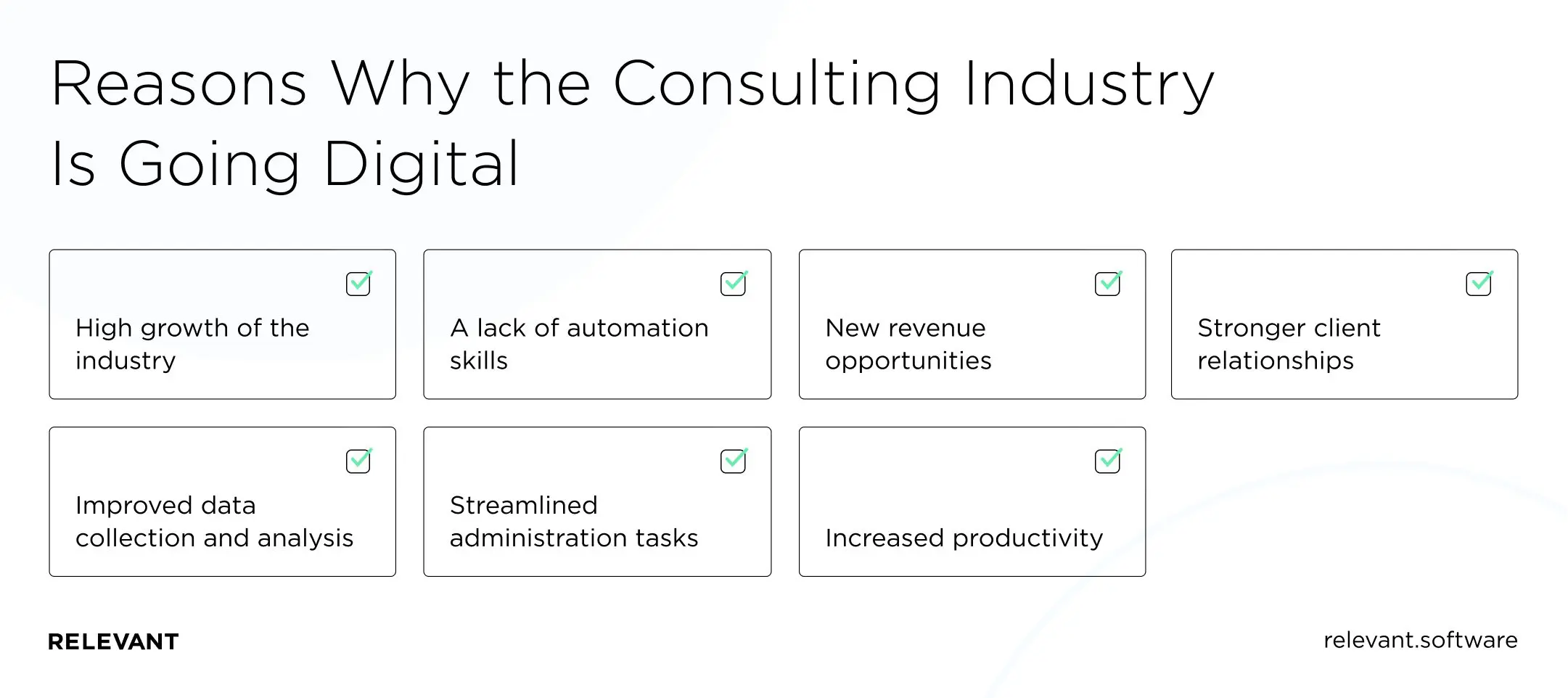 Reasons Why the Consulting Industry Is Going Digital

High growth of the industry

A lack of automation skills

New revenue opportunities

Stronger client relationships

Improved data collection and analysis

Streamlined administration tasks

Increased productivity

RELEVANT

relevant.software